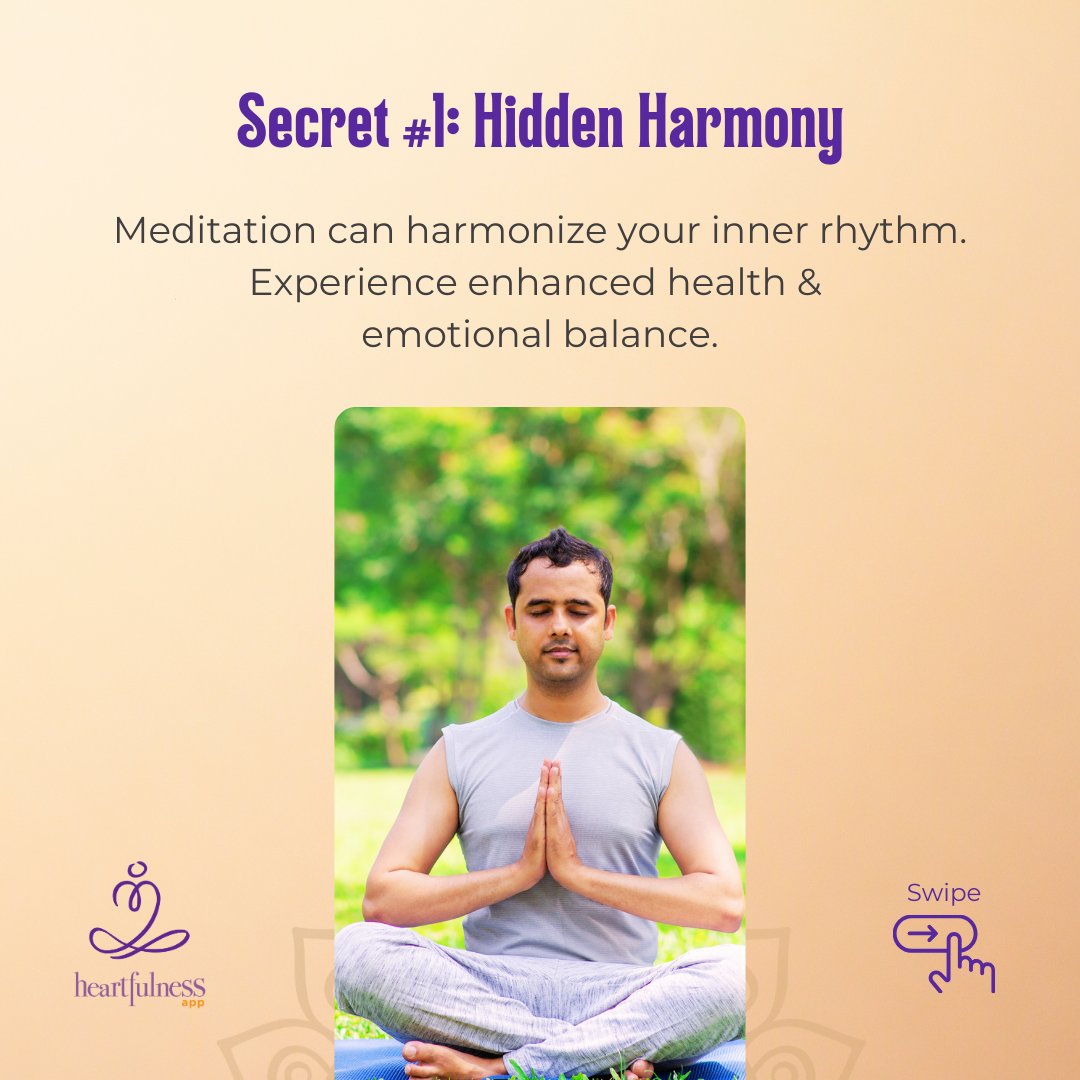 Secret #1: Hidden Harmony

Meditation can harmonize your inner rhythm. Experience enhanced health & emotional balance.

heartfulness app

Swipe